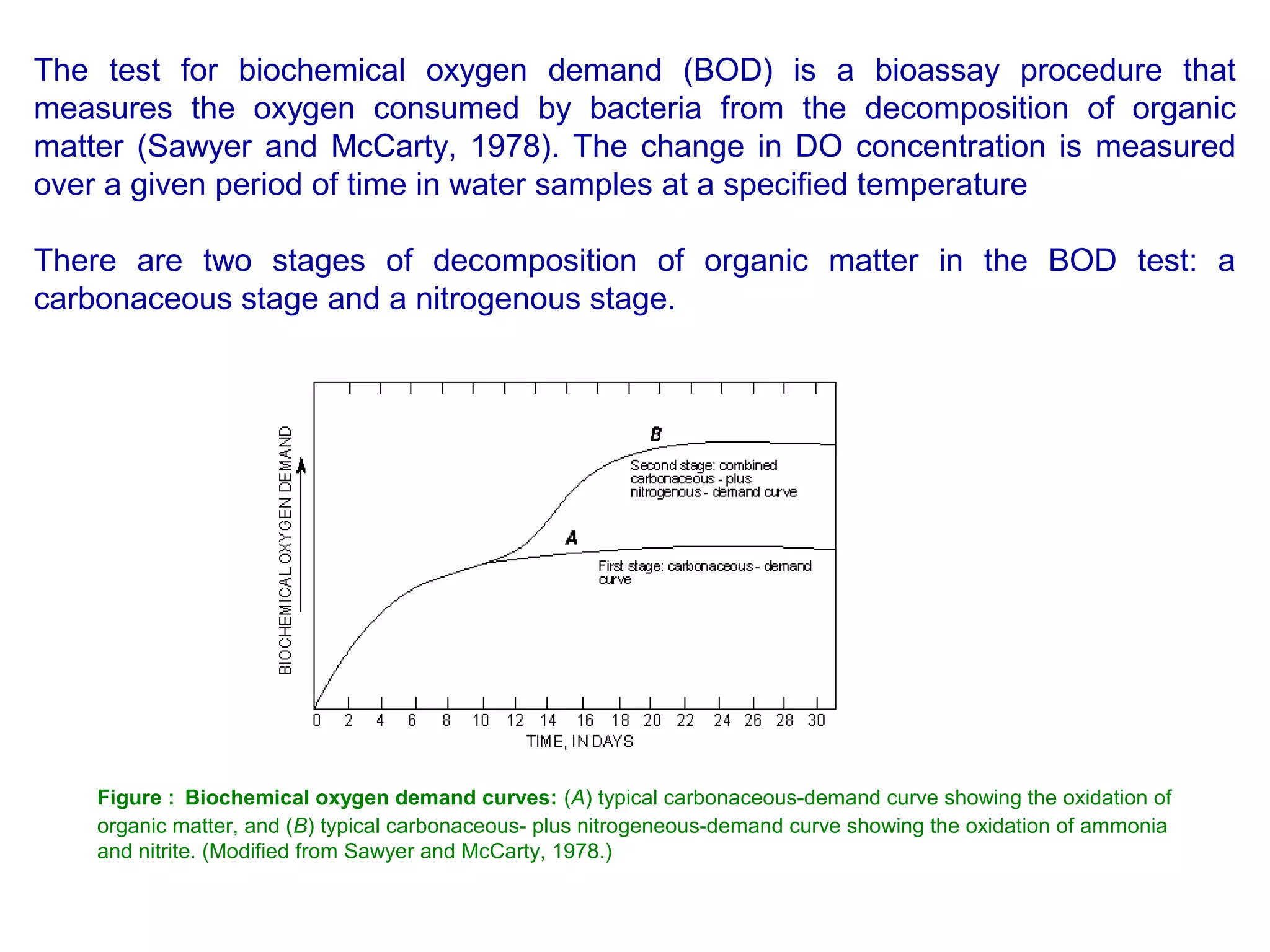 The test for biochemical oxygen demand (BOD) is a bioassay procedure that measures the oxygen consumed by bacteria from the decomposition of organic matter (Sawyer and McCarty, 1978). The change in DO concentration is measured over a given period of time in water samples at a specified temperature

There are two stages of decomposition of organic matter in the BOD test: a carbonaceous stage and a nitrogenous stage.

BIOCHEMICAL OXYGEN DEMAND

B

Second stage: combined carbonaceous - plus nitrogenous - demand curve

A

First stage: carbonaceous - demand curve

0 2 4 6 8 10 12 14 16 18 20 22 24 26 28 30

TIME, IN DAYS

Figure : Biochemical oxygen demand curves: (A) typical carbonaceous-demand curve showing the oxidation of organic matter, and (B) typical carbonaceous- plus nitrogeneous-demand curve showing the oxidation of ammonia and nitrite. (Modified from Sawyer and McCarty, 1978.)